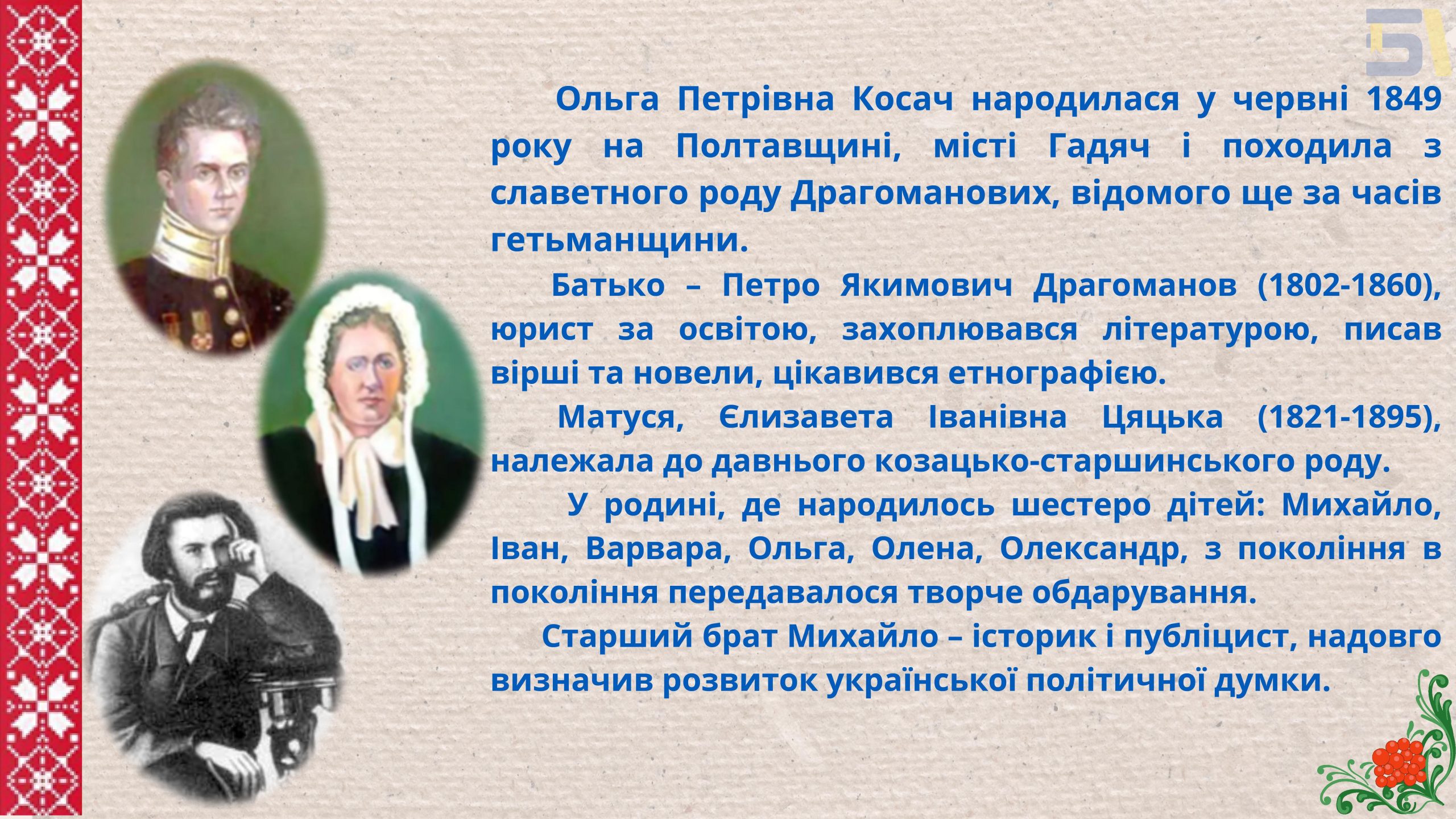 Ольга Петрівна Косач народилася у червні 1849 року на Полтавщині, місті Гадяч і походила з славетного роду Драгоманових, відомого ще за часів гетьманщини.

Батько – Петро Якимович Драгоманов (1802-1860), юрист за освітою, захоплювався літературою, писав вірші та новели, цікавився етнографією.

Матуся, Єлизавета Іванівна Цяцька (1821-1895), належала до давнього козацько-старшинського роду.

У родині, де народилось шестеро дітей: Михайло, Іван, Варвара, Ольга, Олена, Олександр, з покоління в покоління передавалося творче обдарування.

Старший брат Михайло – історик і публіцист, надовго визначив розвиток української політичної думки.